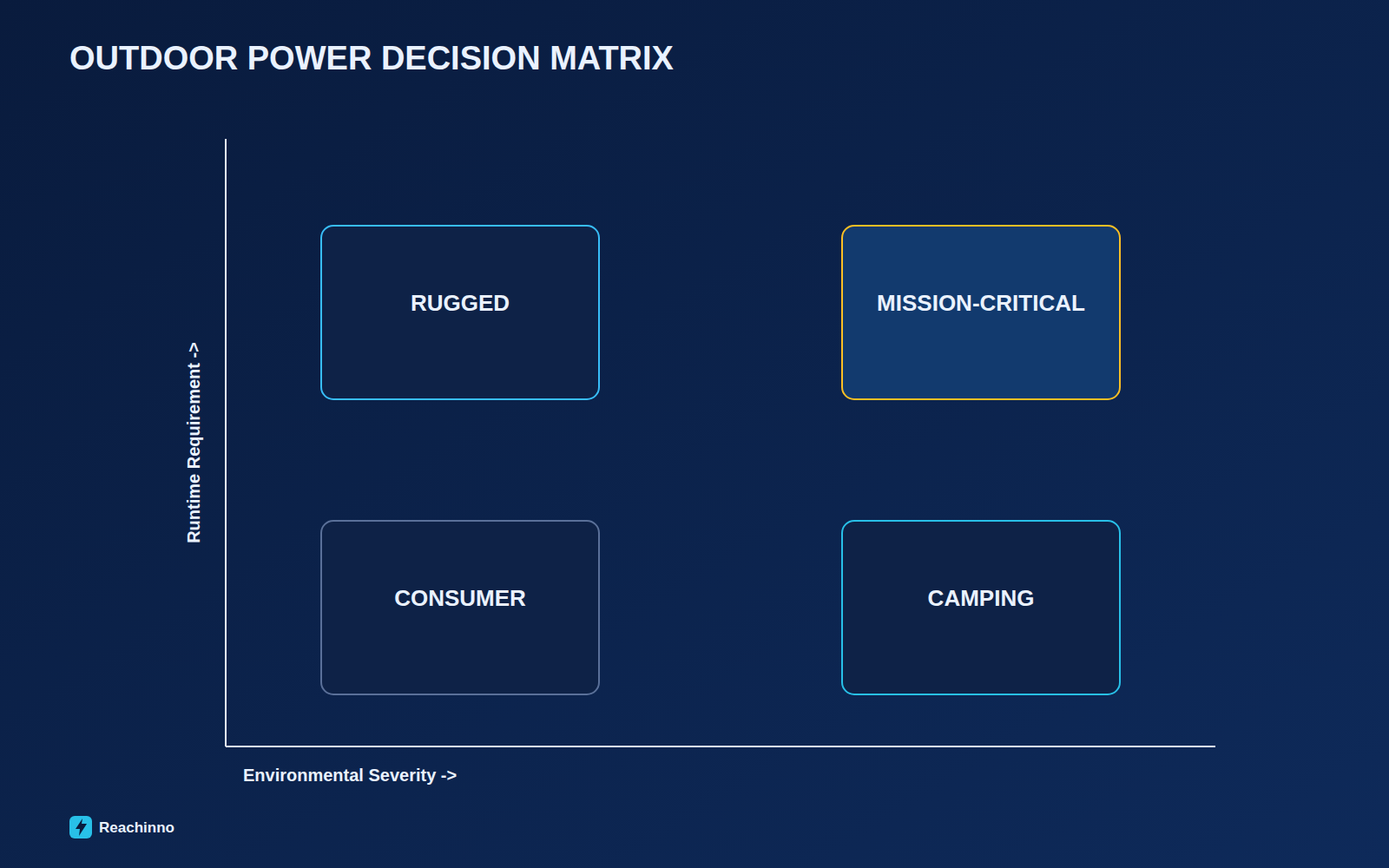 OUTDOOR POWER DECISION MATRIX

Runtime Requirement ->

RUGGED

MISSION-CRITICAL

CONSUMER

CAMPING

Environmental Severity ->

Reachinno